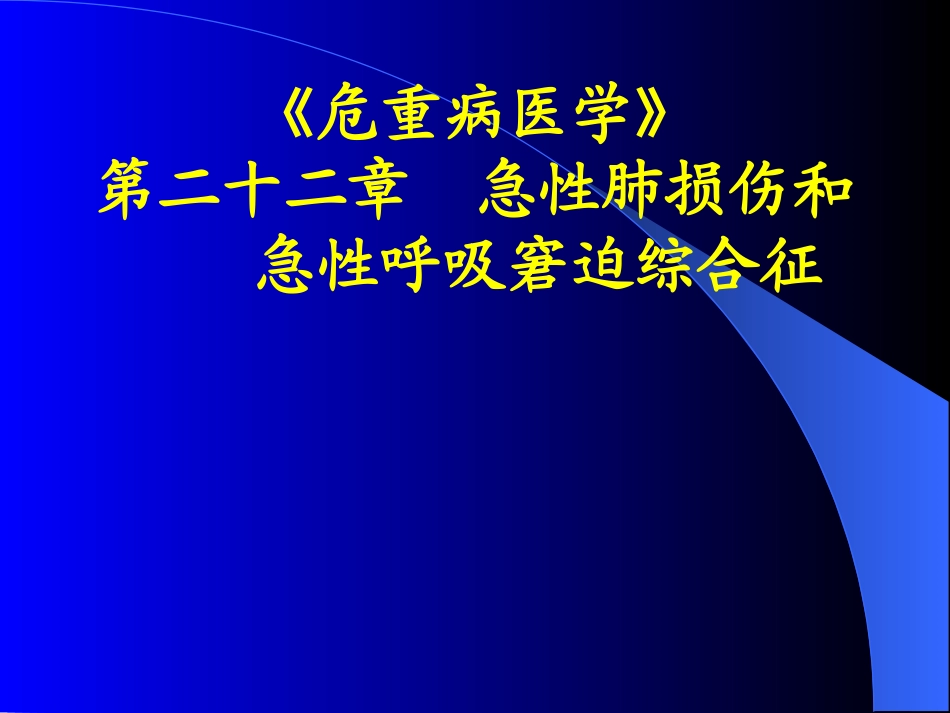 《危重病医学》
第二十二章　急性肺损伤和急性呼吸窘迫综合征